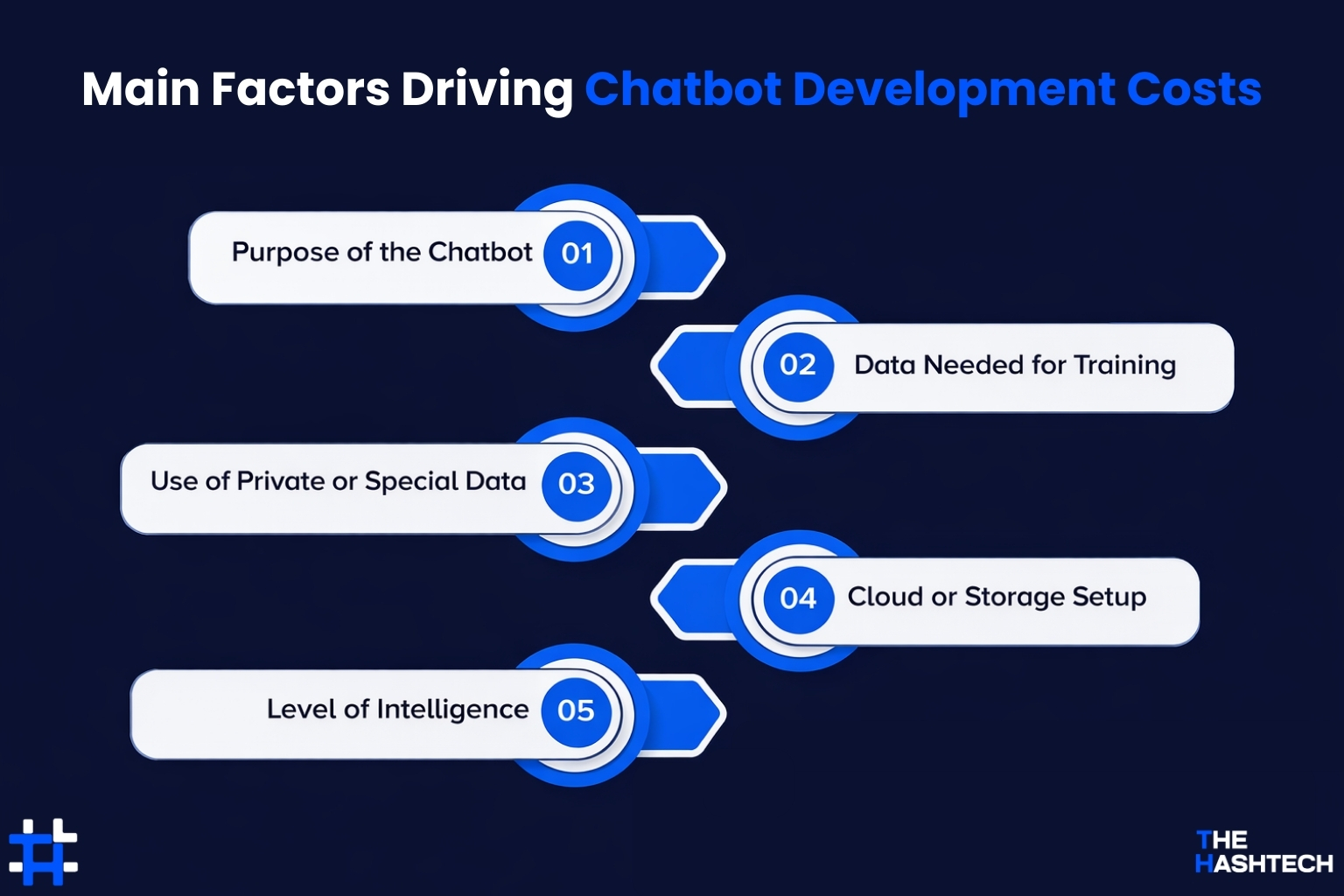 Main Factors Driving Chatbot Development Costs

Purpose of the Chatbot 01

02 Data Needed for Training

Use of Private or Special Data 03

04 Cloud or Storage Setup

Level of Intelligence 05

THE HASHTECH